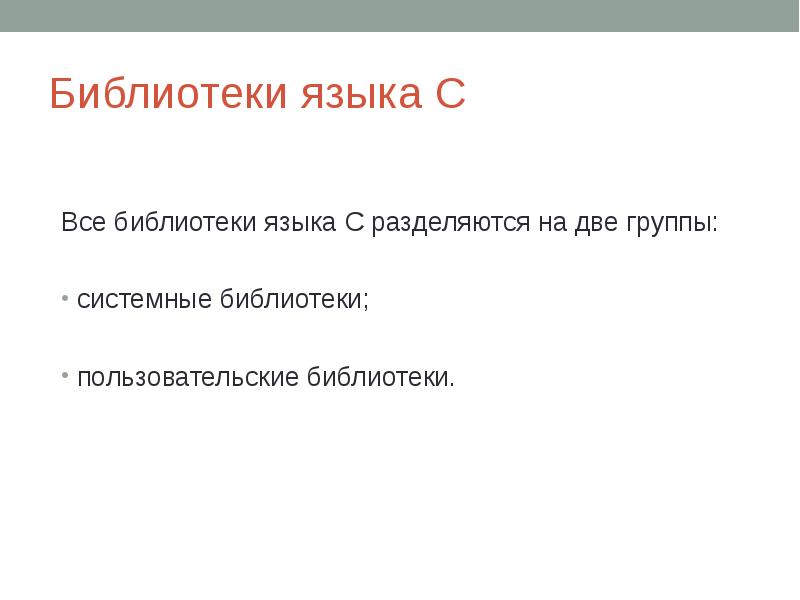 Библиотеки языка С

Все библиотеки языка С разделяются на две группы:

• системные библиотеки;

• пользовательские библиотеки.